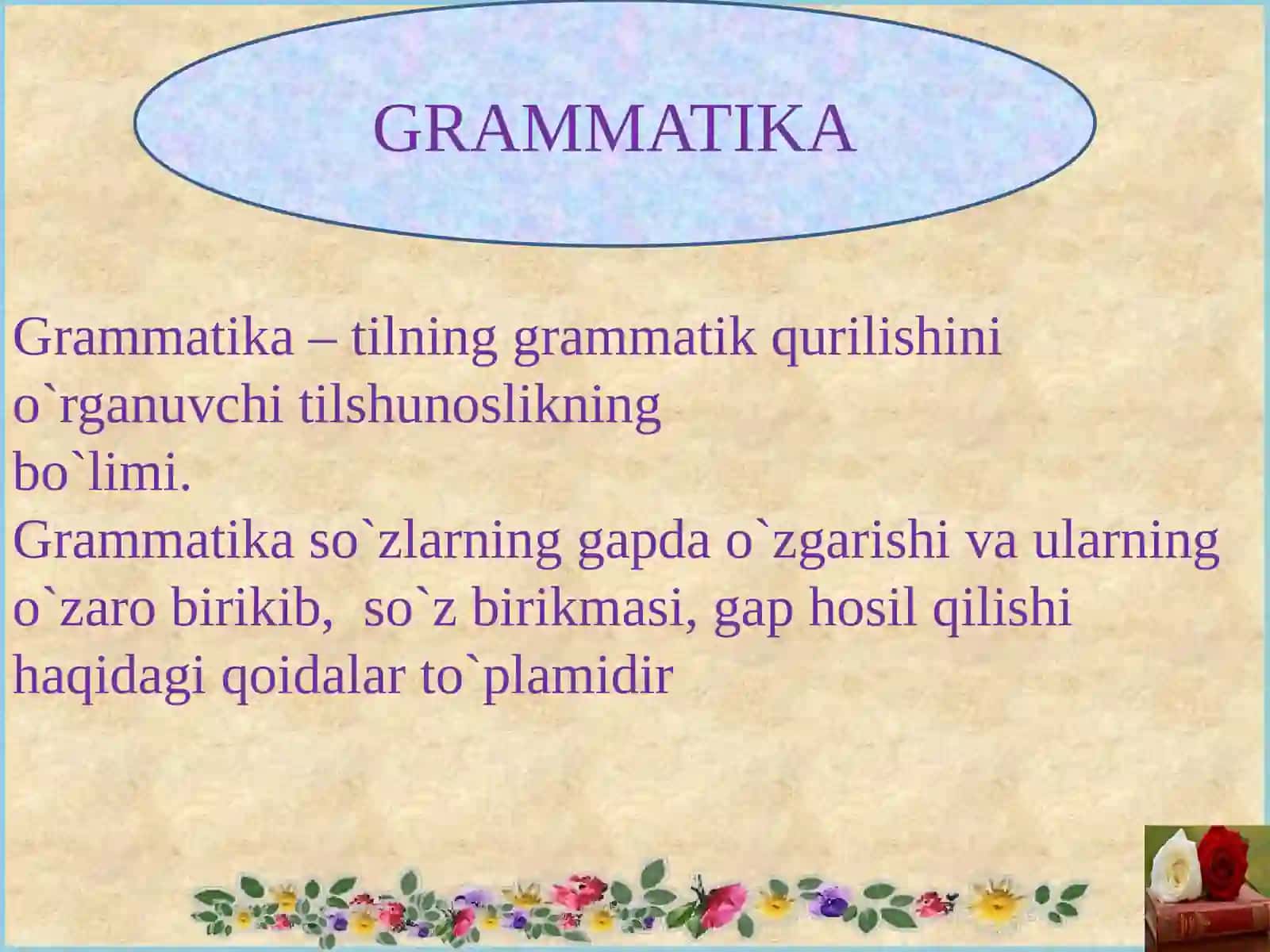 GRAMMATIKA

Grammatika – tilning grammatik qurilishini o`rganuvchi tilshunoslikning bo`limi.
Grammatika so`zlarning gapda o`zgarishi va ularning o`zaro birikib, so`z birikmasi, gap hosil qilishi haqidagi qoidalar to`plamidir